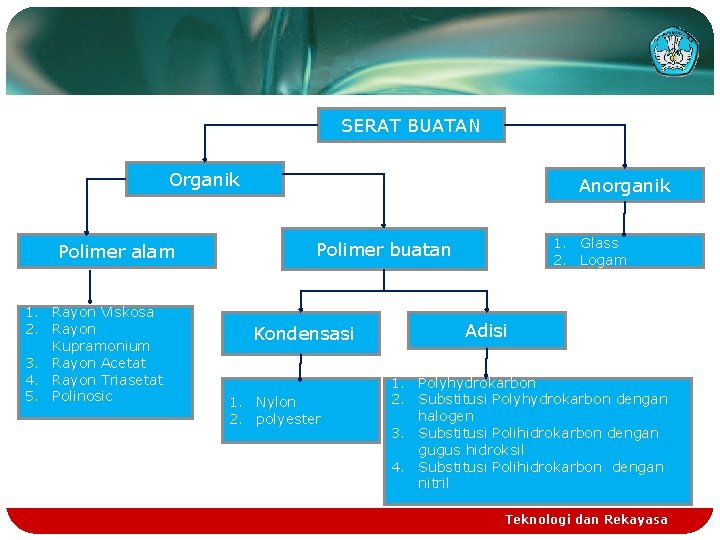 SERAT BUATAN

Organik

Anorganik

Polimer alam

Polimer buatan

1. Glass
2. Logam

1. Rayon Viskosa
2. Rayon Kupramonium
3. Rayon Acetat
4. Rayon Triasetat
5. Polinosic

Kondensasi

Adisi

1. Nylon
2. polyester

1. Polyhydrokarbon
2. Substitusi Polyhydrokarbon dengan halogen
3. Substitusi Polihidrokarbon dengan gugus hidroksil
4. Substitusi Polihidrokarbon dengan nitril

Teknologi dan Rekayasa